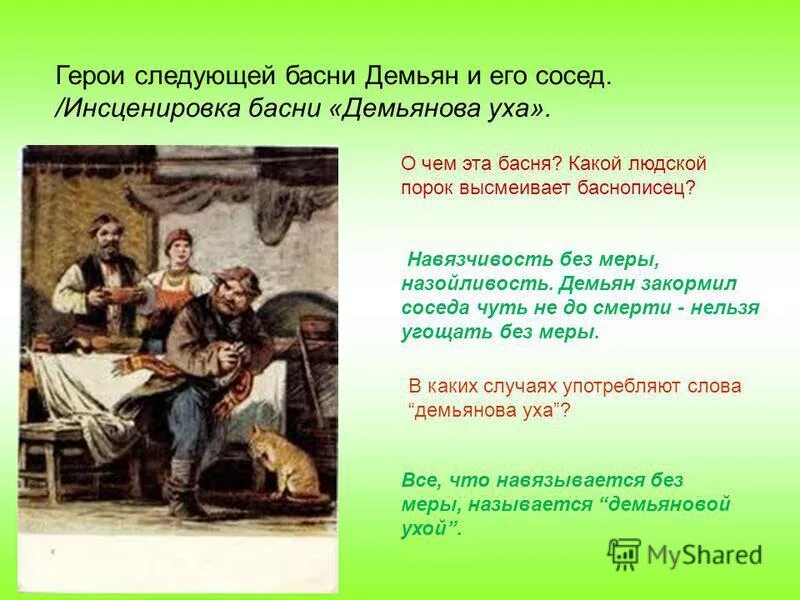 Герои следующей басни Демьян и его сосед. /Инсценировка басни «Демьянова уха».

О чем эта басня? Какой людской порок высмеивает баснописец?

Навязчивость без меры, назойливость. Демьян закормил соседа чуть не до смерти - нельзя угощать без меры.

В каких случаях употребляют слова “демьянова уха”?

Все, что навязывается без меры, называется “демьяновой ухой”.

MyShared